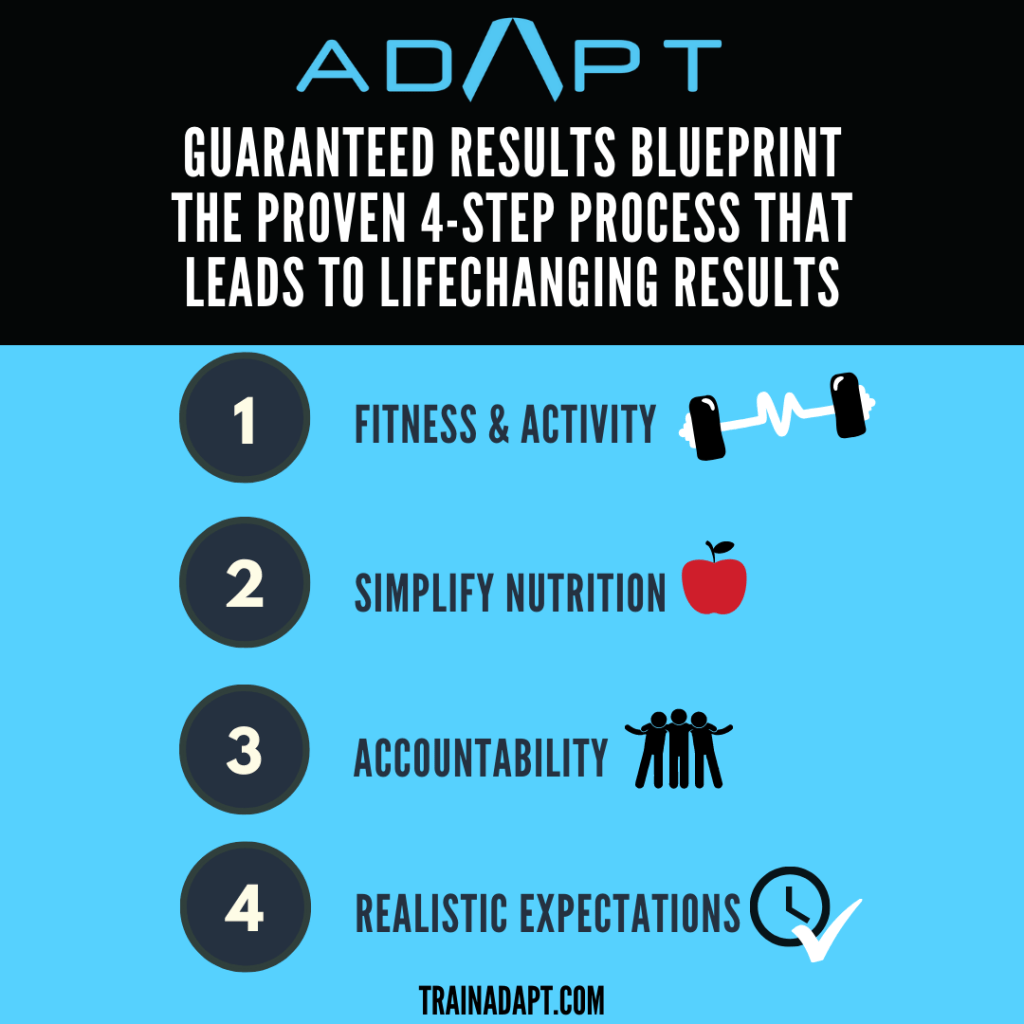 ADAPT

GUARANTEED RESULTS BLUEPRINT
THE PROVEN 4-STEP PROCESS THAT LEADS TO LIFECHANGING RESULTS

1 FITNESS & ACTIVITY

2 SIMPLIFY NUTRITION

3 ACCOUNTABILITY

4 REALISTIC EXPECTATIONS

TRAINADAPT.COM